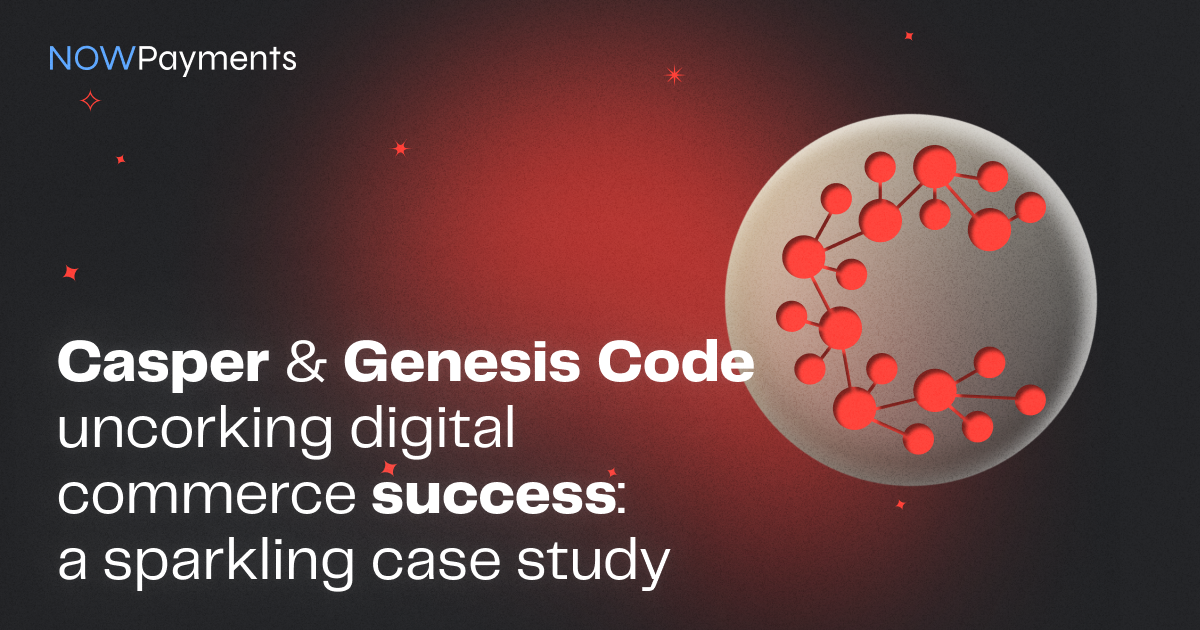 NOWPayments

Casper & Genesis Code uncorking digital commerce success: a sparkling case study